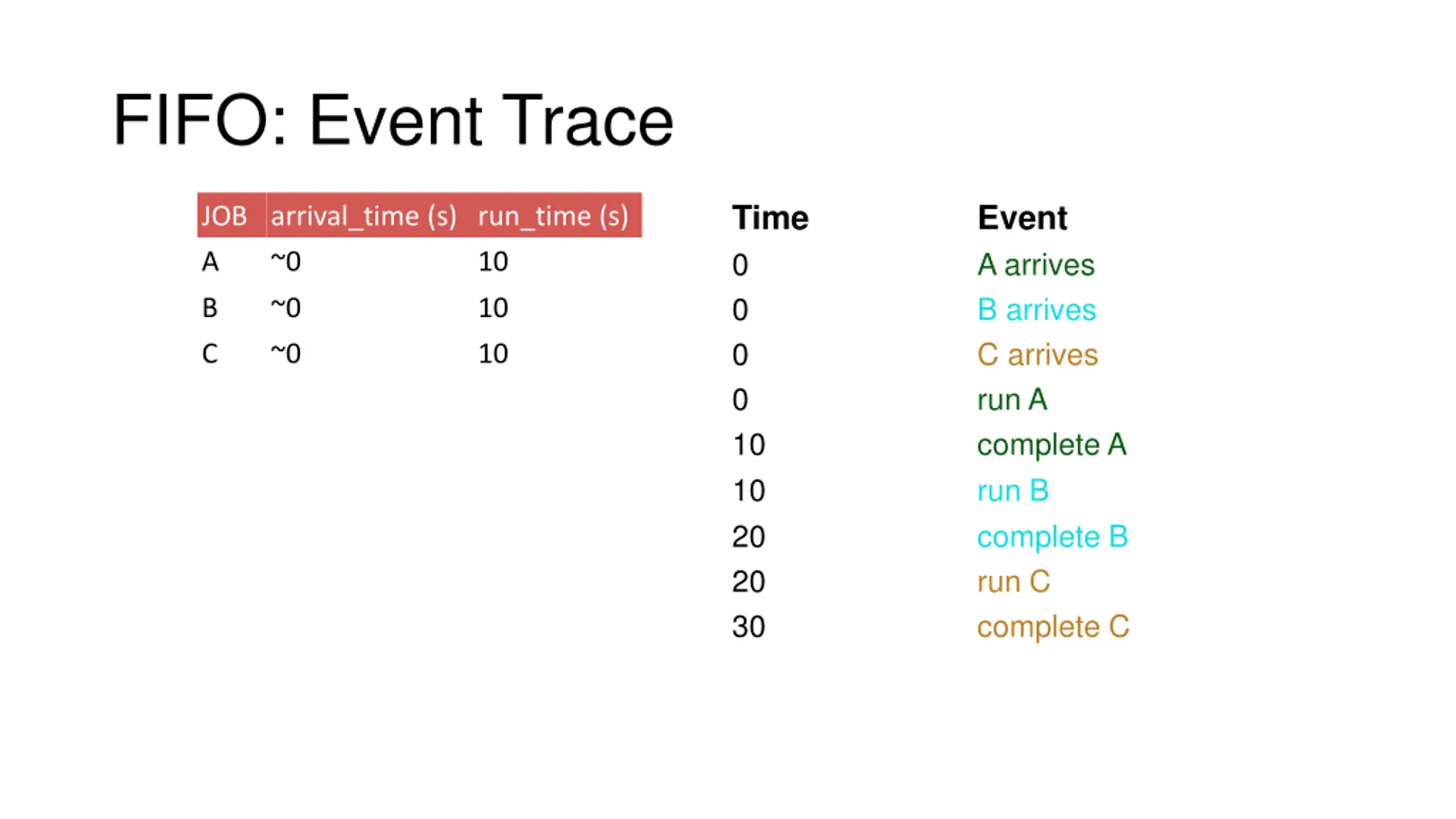 FIFO: Event Trace

| JOB | arrival_time (s) | run_time (s) |
|---|---|---|
| A | ~0 | 10 |
| B | ~0 | 10 |
| C | ~0 | 10 |

| Time | Event |
|---|---|
| 0 | A arrives |
| 0 | B arrives |
| 0 | C arrives |
| 0 | run A |
| 10 | complete A |
| 10 | run B |
| 20 | complete B |
| 20 | run C |
| 30 | complete C |